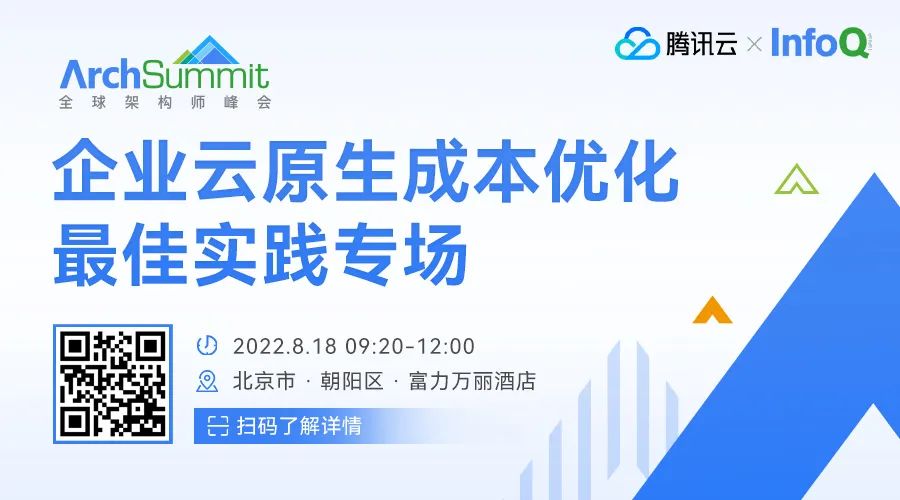 ArchSummit
全球架构师峰会

腾讯云 × InfoQ

企业云原生成本优化
最佳实践专场

2022.8.18 09:20-12:00
北京市 · 朝阳区 · 富力万丽酒店
扫码了解详情